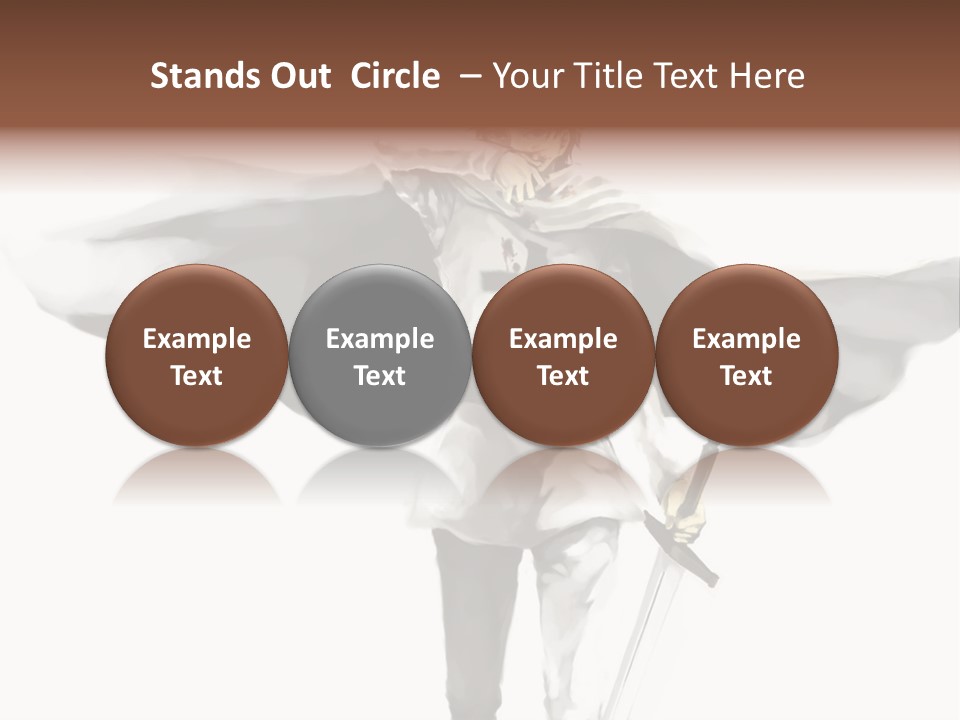 Stands Out Circle – Your Title Text Here

Example Text

Example Text

Example Text

Example Text